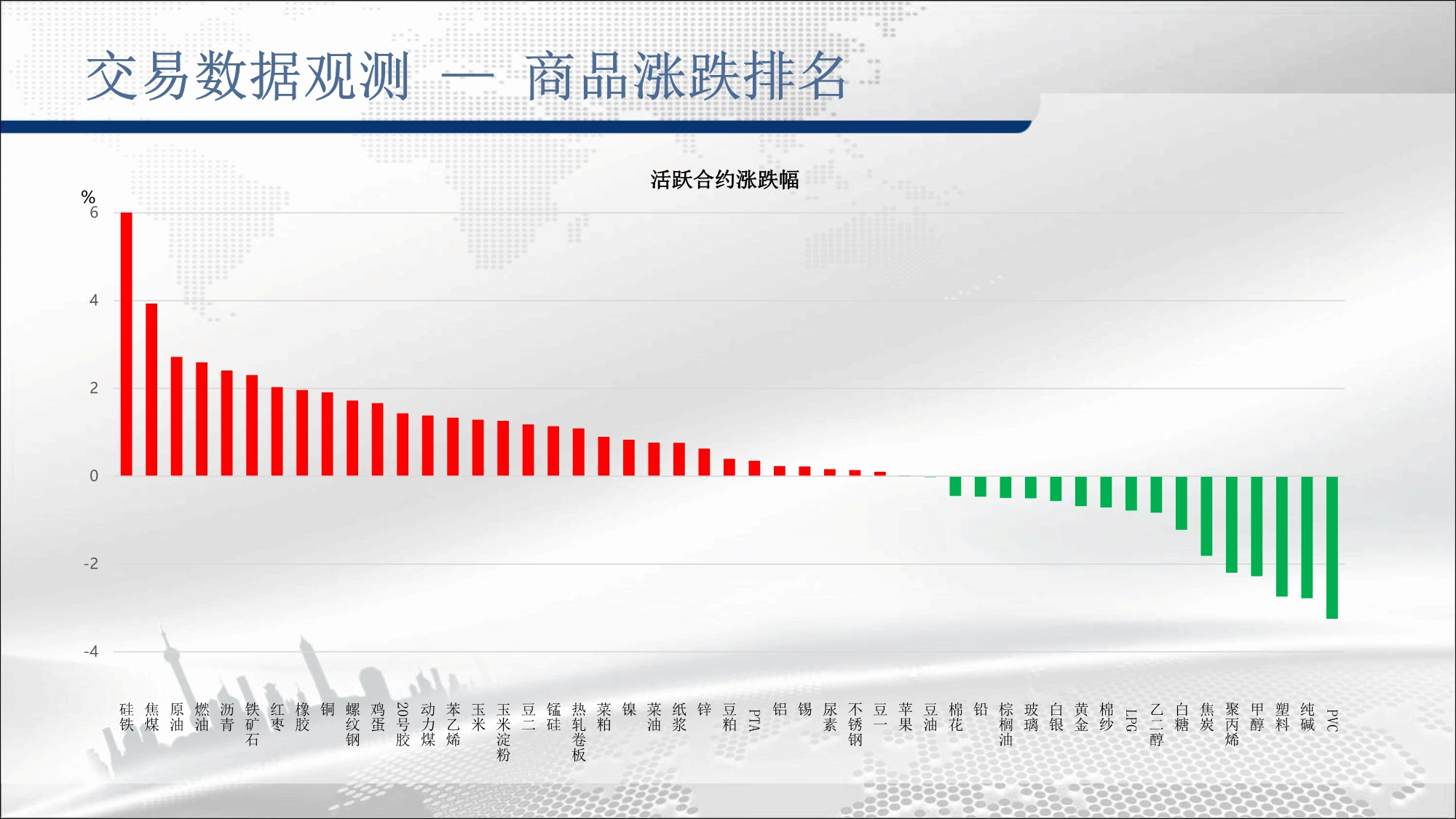 交易数据观测 — 商品涨跌排名

活跃合约涨跌幅

%
6
4
2
0
-2
-4

硅铁
焦煤
原油
燃油
沥青
铁矿石
红枣
橡胶
铜
螺纹钢
鸡蛋
20号胶
动力煤
苯乙烯
玉米
玉米淀粉
豆二
锰硅
热轧卷板
菜粕
镍
菜油
纸浆
锌
豆粕
PTA
铝
锡
尿素
不锈钢
豆一
苹果
豆油
棉花
铅
棕榈油
玻璃
白银
黄金
棉纱
LPG
乙二醇
白糖
焦炭
聚丙烯
甲醇
塑料
纯碱
PVC